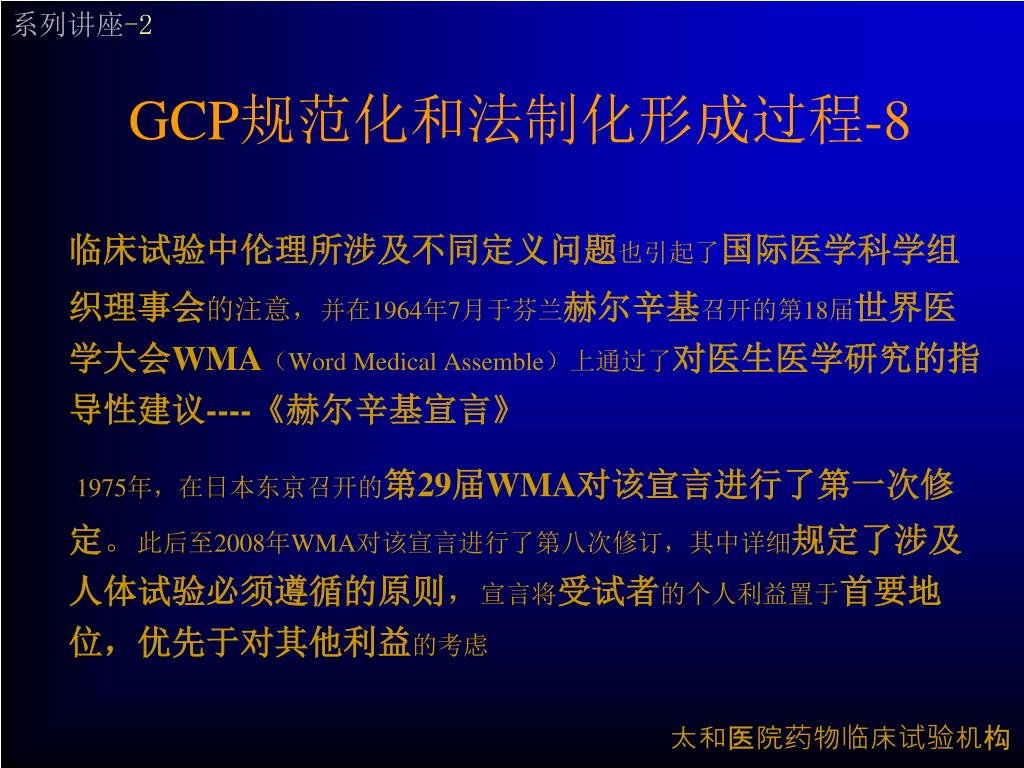 系列讲座-2

GCP规范化和法制化形成过程-8

临床试验中伦理所涉及不同定义问题也引起了国际医学科学组织理事会的注意，并在1964年7月于芬兰赫尔辛基召开的第18届世界医学大会WMA（Word Medical Assemble）上通过了对医生医学研究的指导性建议----《赫尔辛基宣言》

1975年，在日本东京召开的第29届WMA对该宣言进行了第一次修定。此后至2008年WMA对该宣言进行了第八次修订，其中详细规定了涉及人体试验必须遵循的原则，宣言将受试者的个人利益置于首要地位，优先于对其他利益的考虑

太和医院药物临床试验机构